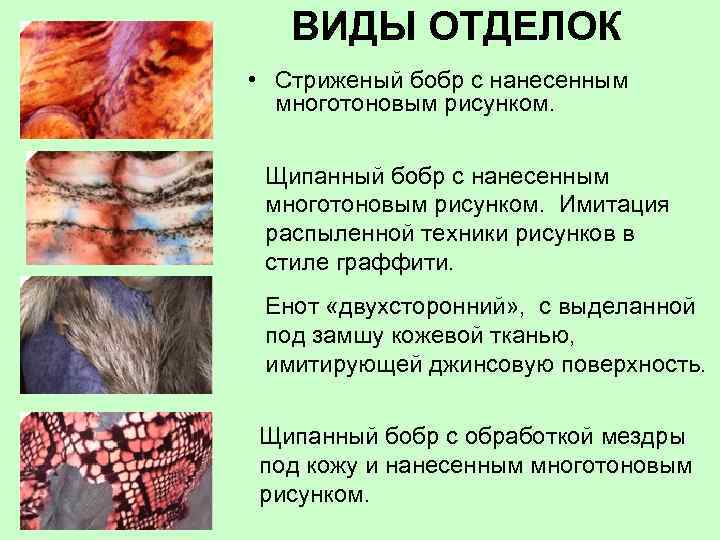 ВИДЫ ОТДЕЛОК

• Стриженый бобр с нанесенным многотоновым рисунком.

Щипанный бобр с нанесенным многотоновым рисунком. Имитация распыленной техники рисунков в стиле граффити.

Енот «двухсторонний», с выделанной под замшу кожевой тканью, имитирующей джинсовую поверхность.

Щипанный бобр с обработкой мездры под кожу и нанесенным многотоновым рисунком.